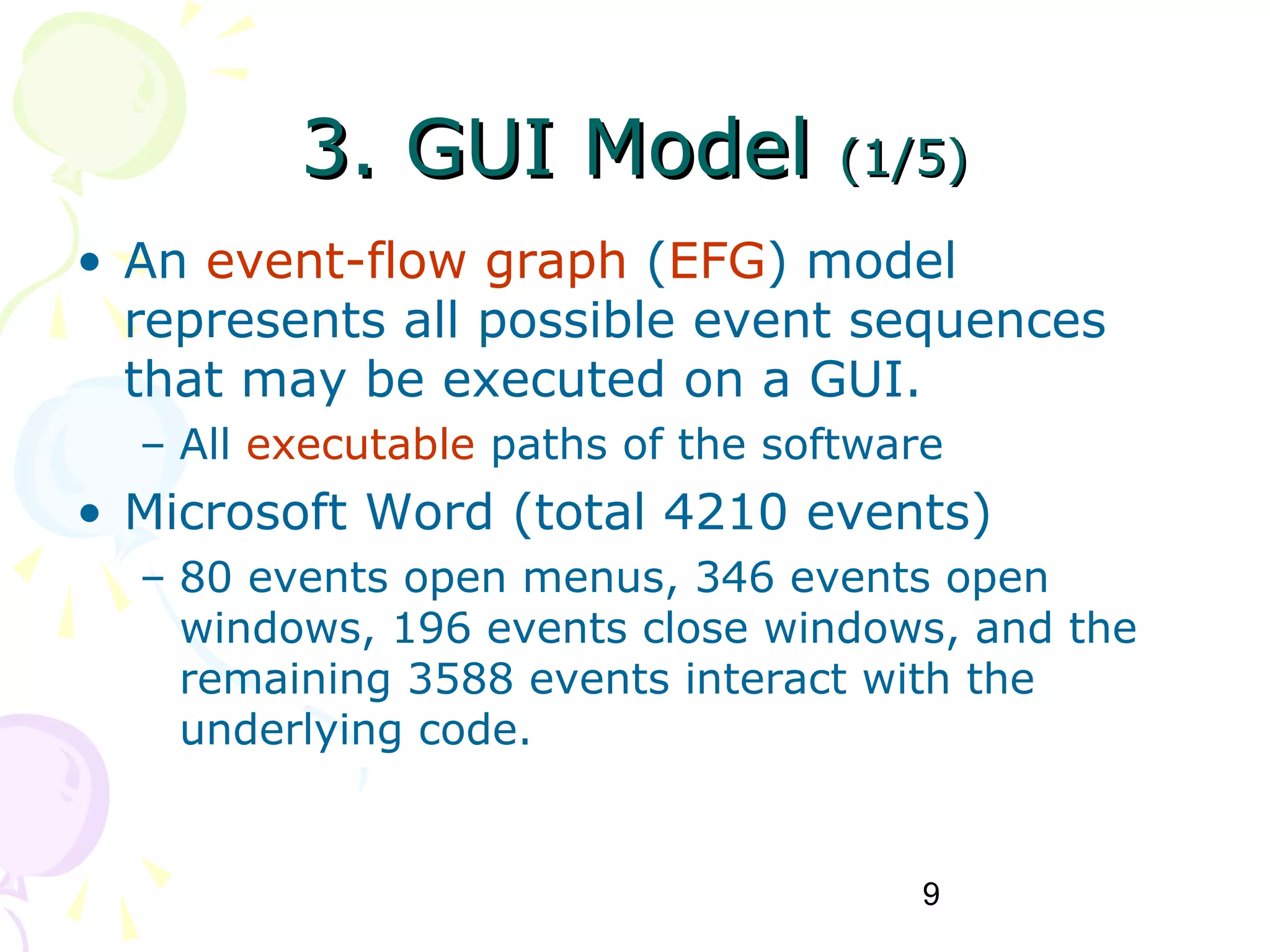 3. GUI Model (1/5)

• An event-flow graph (EFG) model represents all possible event sequences that may be executed on a GUI.
  – All executable paths of the software
• Microsoft Word (total 4210 events)
  – 80 events open menus, 346 events open windows, 196 events close windows, and the remaining 3588 events interact with the underlying code.

9